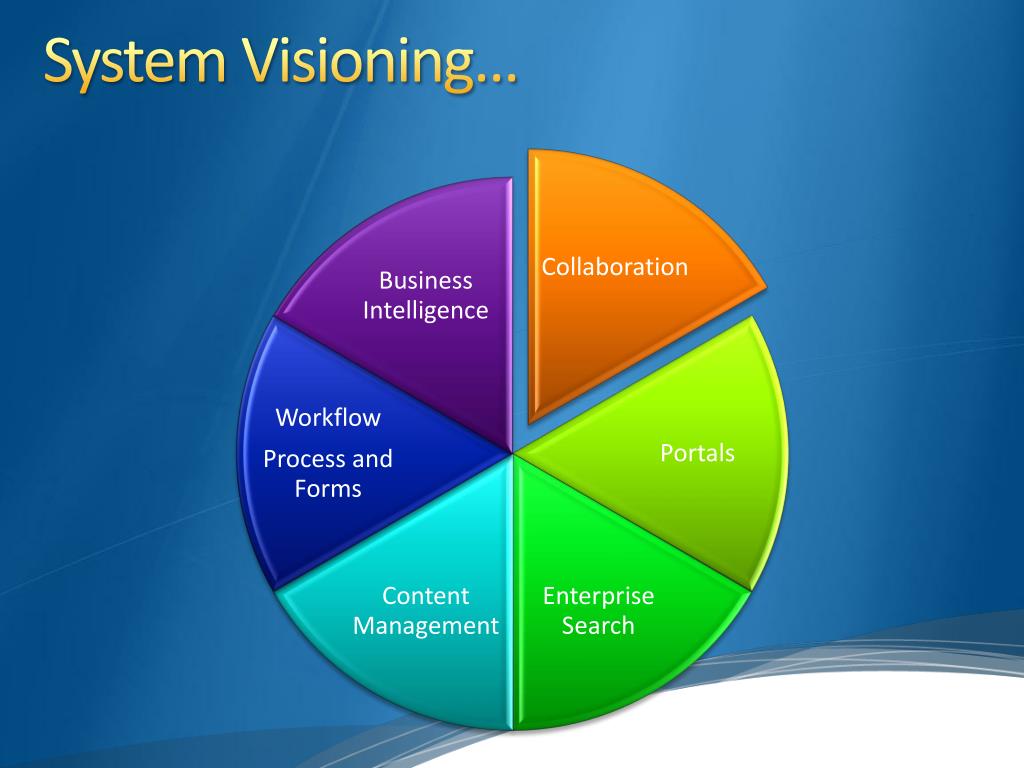 System Visioning…

Collaboration

Portals

Enterprise Search

Content Management

Workflow

Process and Forms

Business Intelligence